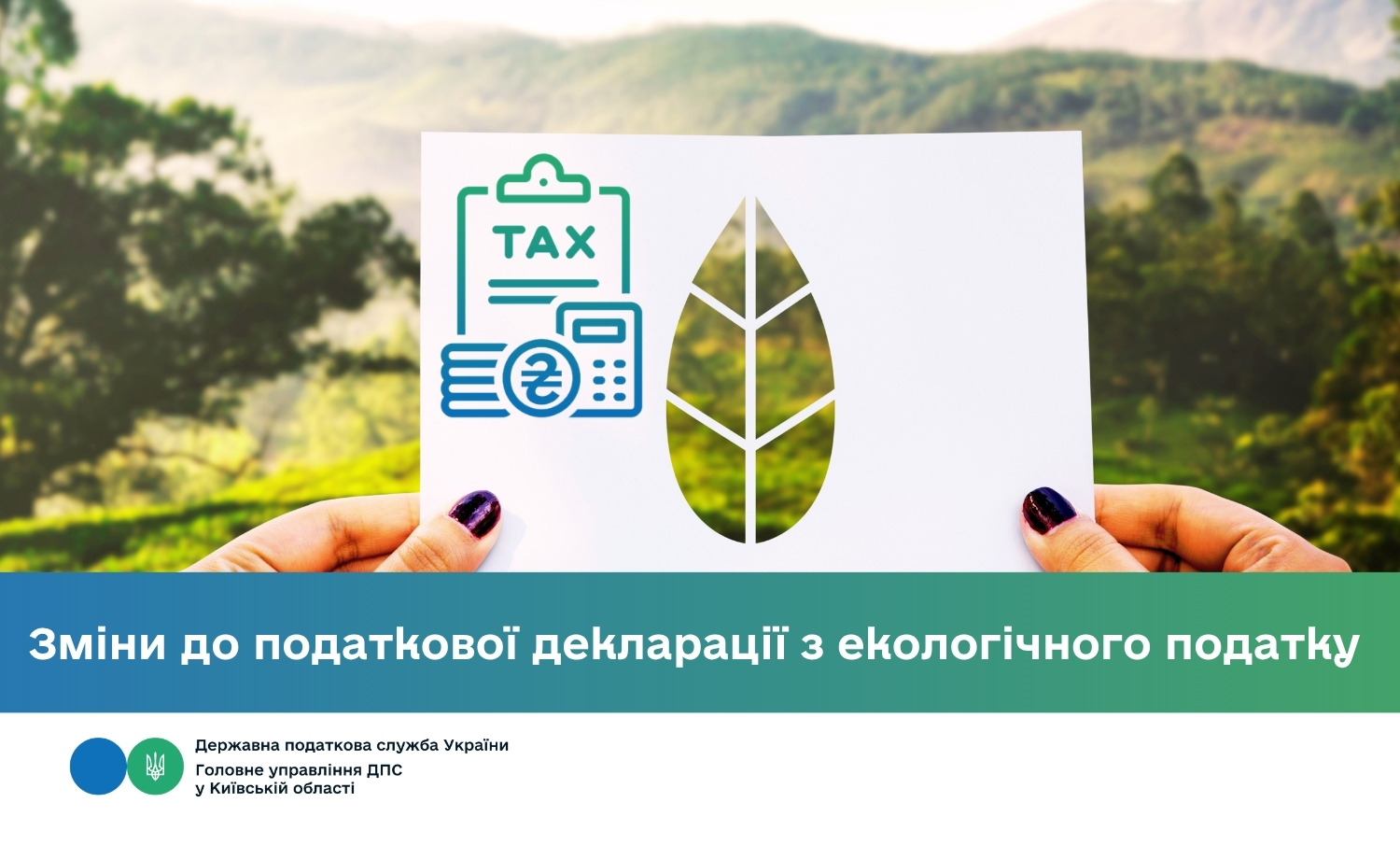 TAX

₴

Зміни до податкової декларації з екологічного податку

Державна податкова служба України
Головне управління ДПС
у Київській області